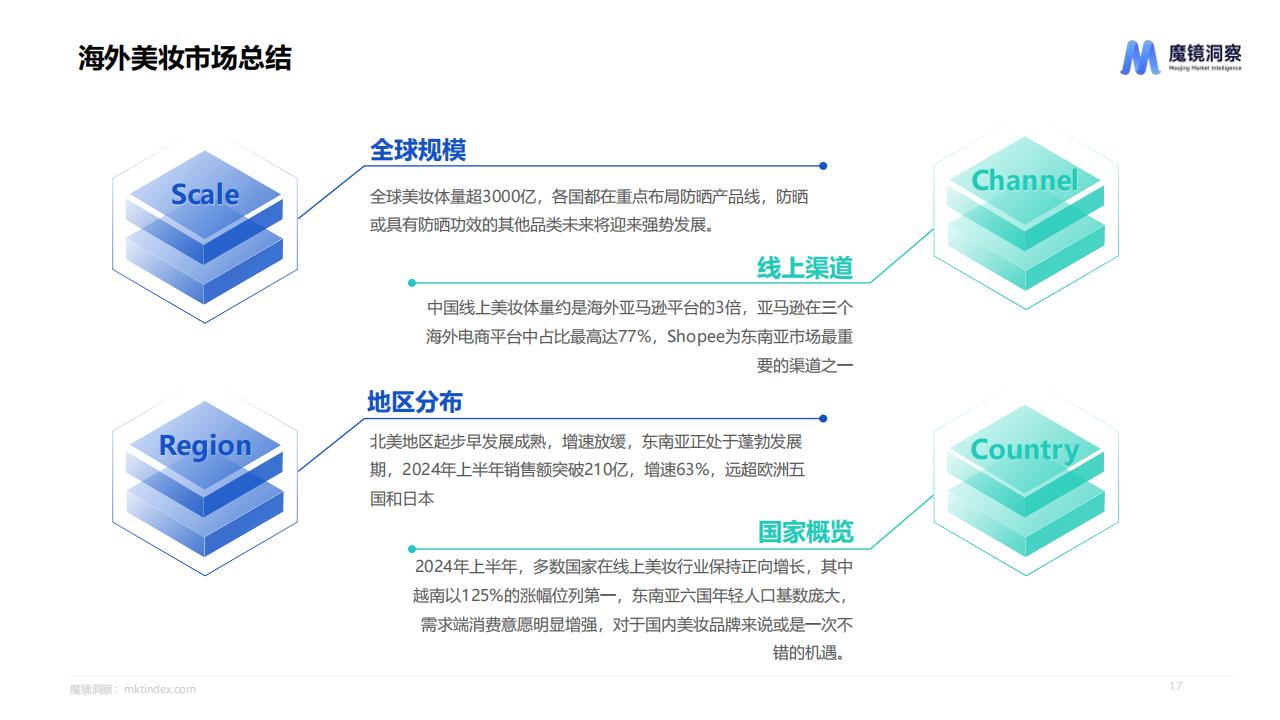 海外美妆市场总结

魔镜洞察
Moojing Market Intelligence

Scale

全球规模

全球美妆体量超3000亿，各国都在重点布局防晒产品线，防晒或具有防晒功效的其他品类未来将迎来强势发展。

Channel

线上渠道

中国线上美妆体量约是海外亚马逊平台的3倍，亚马逊在三个海外电商平台中占比最高达77%，Shopee为东南亚市场最重要的渠道之一

Region

地区分布

北美地区起步早发展成熟，增速放缓，东南亚正处于蓬勃发展期，2024年上半年销售额突破210亿，增速63%，远超欧洲五国和日本

Country

国家概览

2024年上半年，多数国家在线上美妆行业保持正向增长，其中越南以125%的涨幅位列第一，东南亚六国年轻人口基数庞大，需求端消费意愿明显增强，对于国内美妆品牌来说或是一次不错的机遇。

魔镜洞察：mktindex.com

17